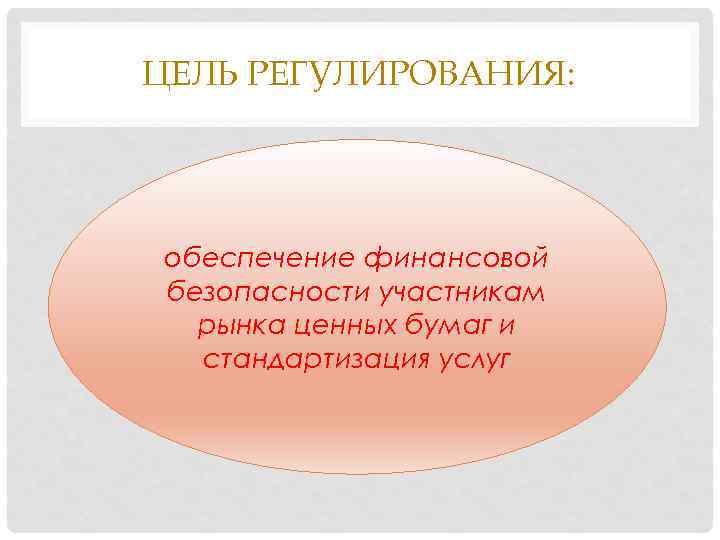 ЦЕЛЬ РЕГУЛИРОВАНИЯ:

обеспечение финансовой безопасности участникам рынка ценных бумаг и стандартизация услуг